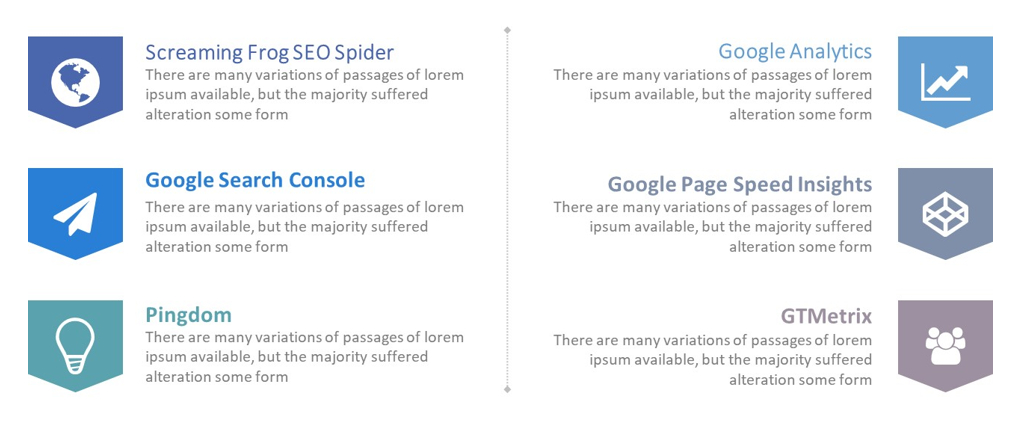 Screaming Frog SEO Spider
There are many variations of passages of lorem ipsum available, but the majority suffered alteration some form

Google Search Console
There are many variations of passages of lorem ipsum available, but the majority suffered alteration some form

Pingdom
There are many variations of passages of lorem ipsum available, but the majority suffered alteration some form

Google Analytics
There are many variations of passages of lorem ipsum available, but the majority suffered alteration some form

Google Page Speed Insights
There are many variations of passages of lorem ipsum available, but the majority suffered alteration some form

GTMetrix
There are many variations of passages of lorem ipsum available, but the majority suffered alteration some form